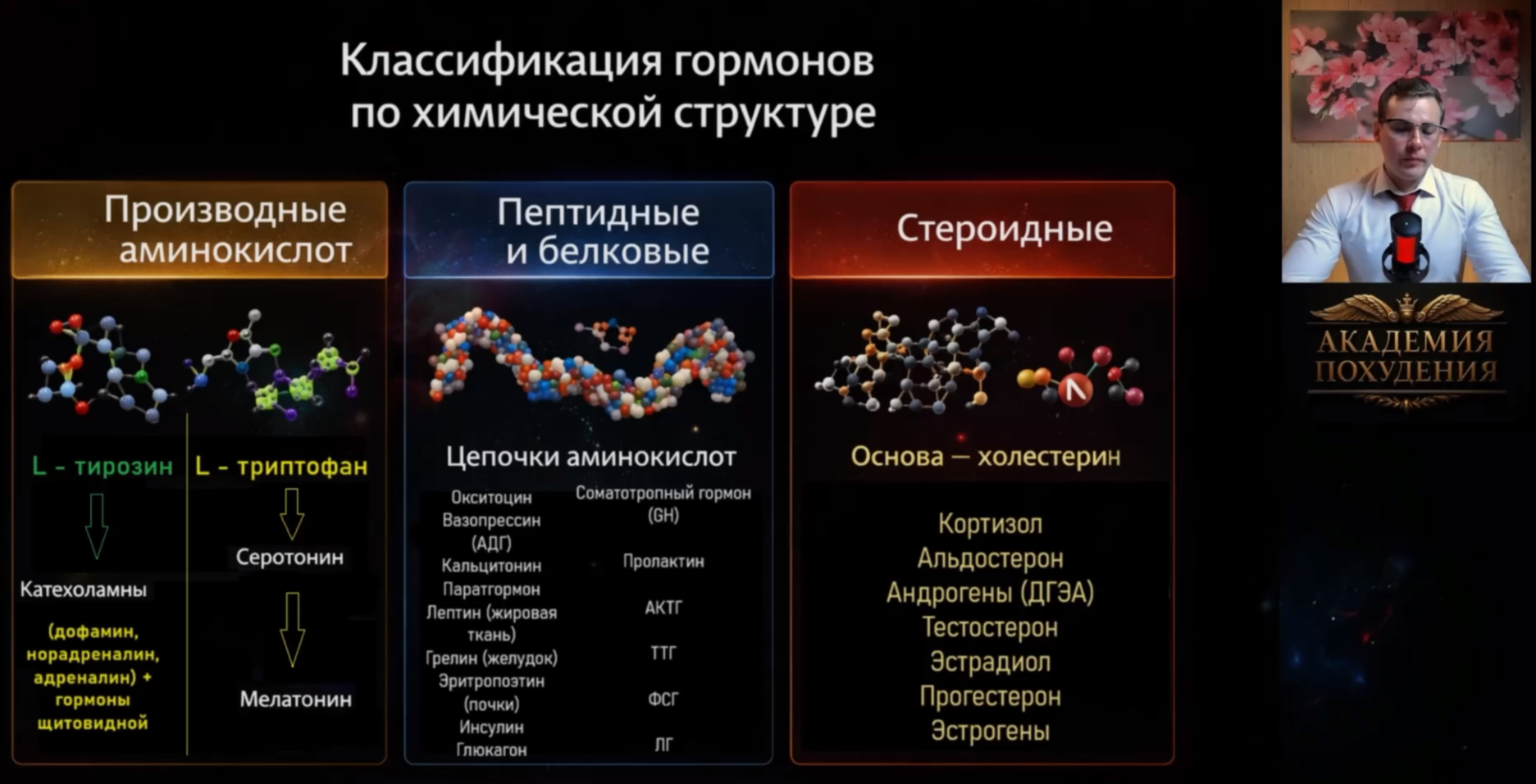 Классификация гормонов по химической структуре

Производные аминокислот

L - тирозин

Катехоламны

(дофамин, норадреналин, адреналин) + гормоны щитовидной

L - триптофан

Серотонин

Мелатонин

Пептидные и белковые

Цепочки аминокислот

Окситоцин
Вазопрессин (АДГ)
Кальцитонин
Паратгормон
Лептин (жировая ткань)
Грелин (желудок)
Эритропоэтин (почки)
Инсулин
Глюкагон

Соматотропный гормон (GH)
Пролактин
АКТГ
ТТГ
ФСГ
ЛГ

Стероидные

Основа — холестерин

Кортизол
Альдостерон
Андрогены (ДГЭА)
Тестостерон
Эстрадиол
Прогестерон
Эстрогены

АКАДЕМИЯ ПОХУДЕНИЯ